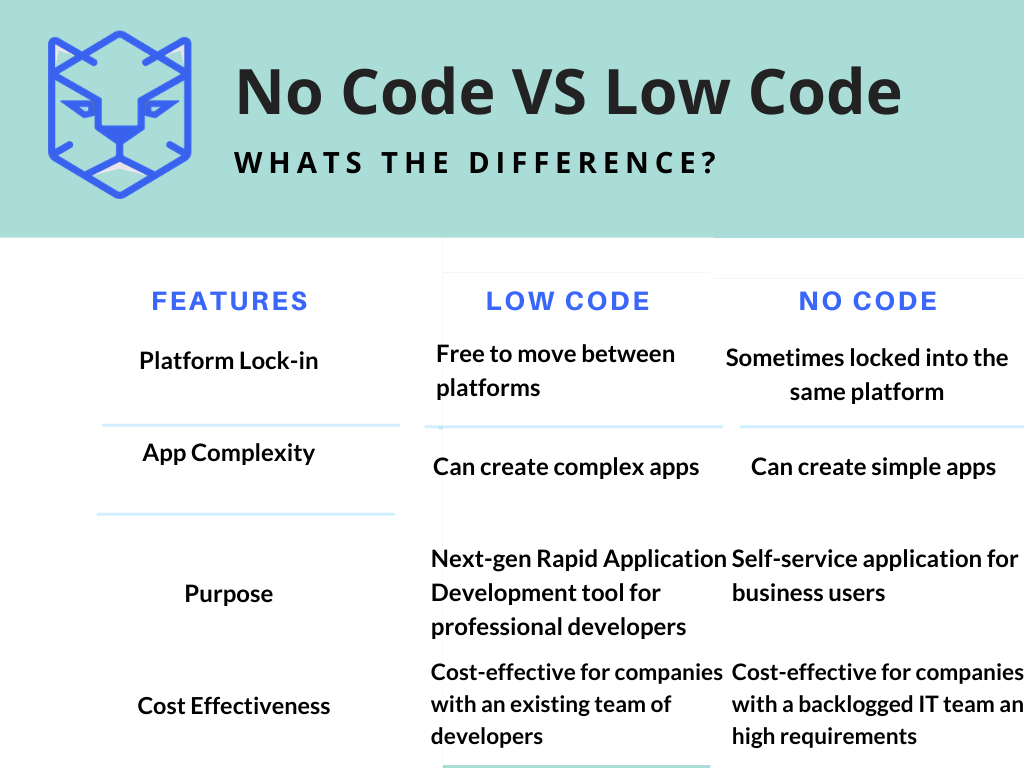 No Code VS Low Code

WHATS THE DIFFERENCE?

| FEATURES | LOW CODE | NO CODE |
|---|---|---|
| Platform Lock-in | Free to move between platforms | Sometimes locked into the same platform |
| App Complexity | Can create complex apps | Can create simple apps |
| Purpose | Next-gen Rapid Application Development tool for professional developers | Self-service application for business users |
| Cost Effectiveness | Cost-effective for companies with an existing team of developers | Cost-effective for companies with a backlogged IT team an high requirements |